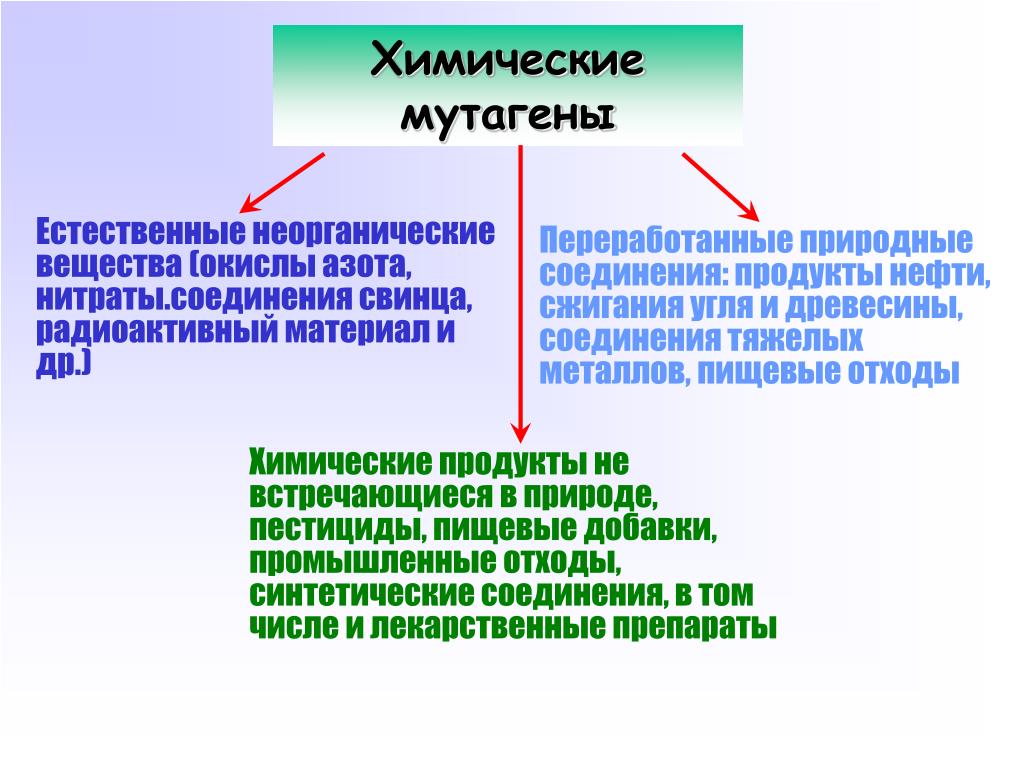 Химические мутагены

Естественные неорганические вещества (окислы азота, нитраты.соединения свинца, радиоактивный материал и др.)

Переработанные природные соединения: продукты нефти, сжигания угля и древесины, соединения тяжелых металлов, пищевые отходы

Химические продукты не встречающиеся в природе, пестициды, пищевые добавки, промышленные отходы, синтетические соединения, в том числе и лекарственные препараты